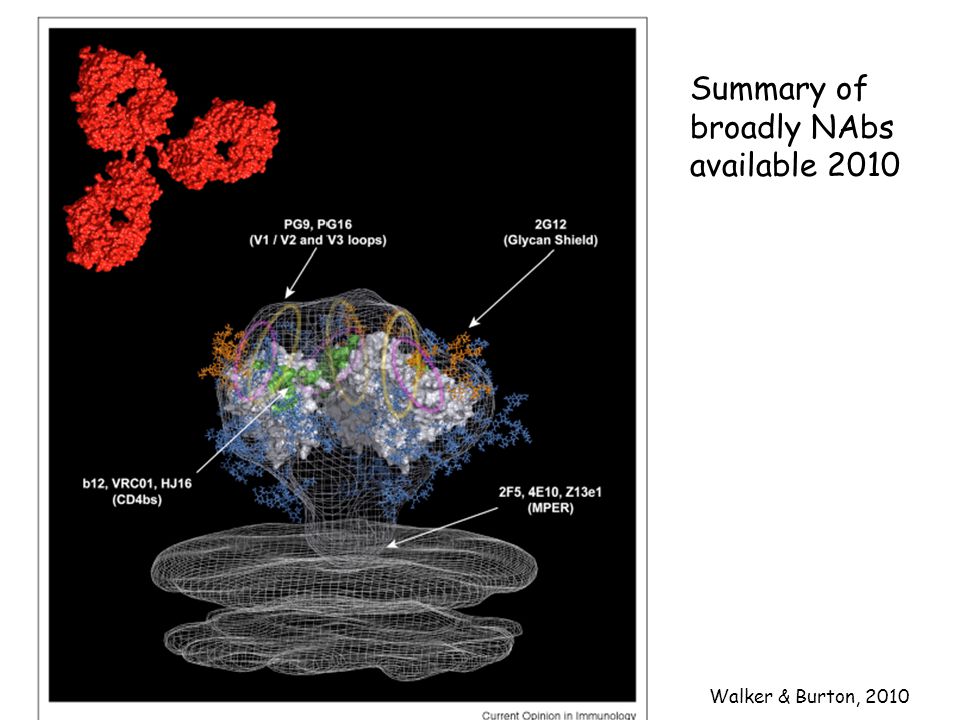 Summary of broadly NAbs available 2010

PG9, PG16
(V1 / V2 and V3 loops)

2G12
(Glycan Shield)

b12, VRC01, HJ16
(CD4bs)

2F5, 4E10, Z13e1
(MPER)

Current Opinion in Immunology

Walker & Burton, 2010